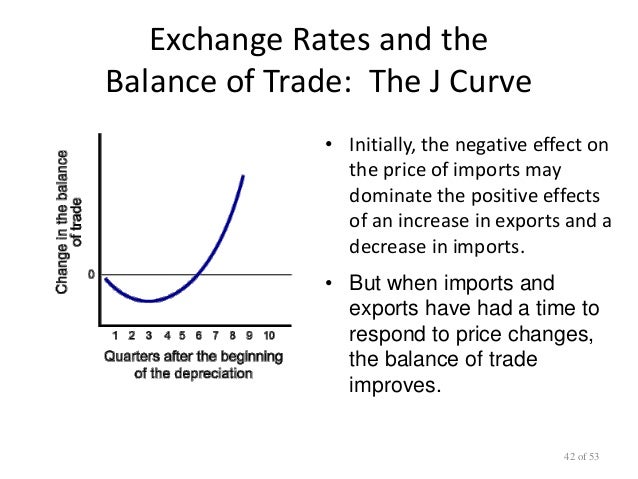 Exchange Rates and the Balance of Trade: The J Curve

Change in the balance of trade

0

1 2 3 4 5 6 7 8 9 10

Quarters after the beginning of the depreciation

• Initially, the negative effect on the price of imports may dominate the positive effects of an increase in exports and a decrease in imports.

• But when imports and exports have had a time to respond to price changes, the balance of trade improves.

42 of 53